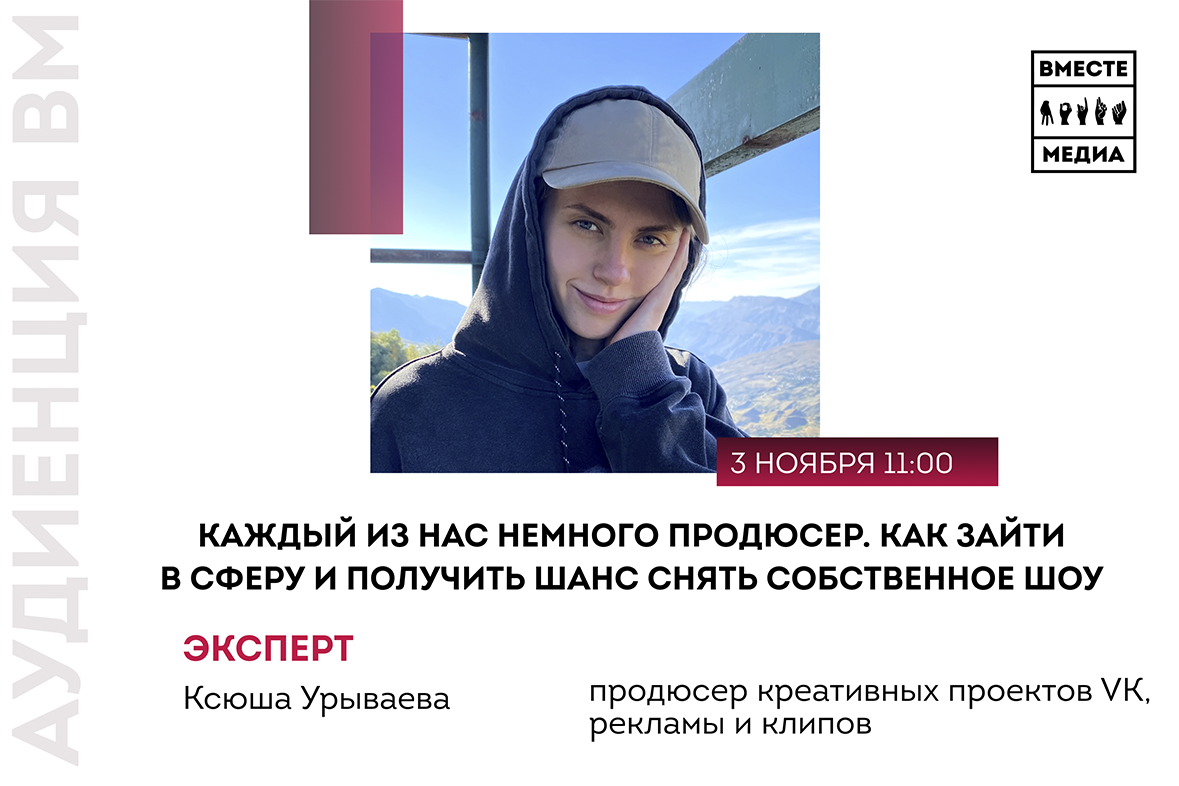 АУДИЕНЦИЯ ВМ

ВМЕСТЕ
МЕДИА

3 НОЯБРЯ 11:00

КАЖДЫЙ ИЗ НАС НЕМНОГО ПРОДЮСЕР. КАК ЗАЙТИ В СФЕРУ И ПОЛУЧИТЬ ШАНС СНЯТЬ СОБСТВЕННОЕ ШОУ

ЭКСПЕРТ

Ксюша Урываева

продюсер креативных проектов VK, рекламы и клипов